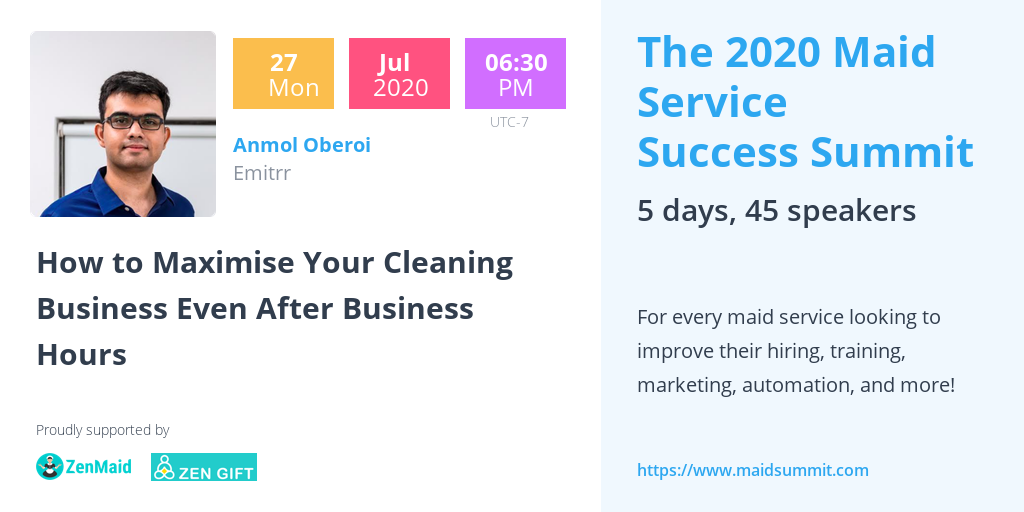 27
Mon

Jul
2020

06:30
PM

UTC-7

Anmol Oberoi
Emitrr

How to Maximise Your Cleaning Business Even After Business Hours

Proudly supported by

ZenMaid

ZEN GIFT

The 2020 Maid Service Success Summit

5 days, 45 speakers

For every maid service looking to improve their hiring, training, marketing, automation, and more!

https://www.maidsummit.com